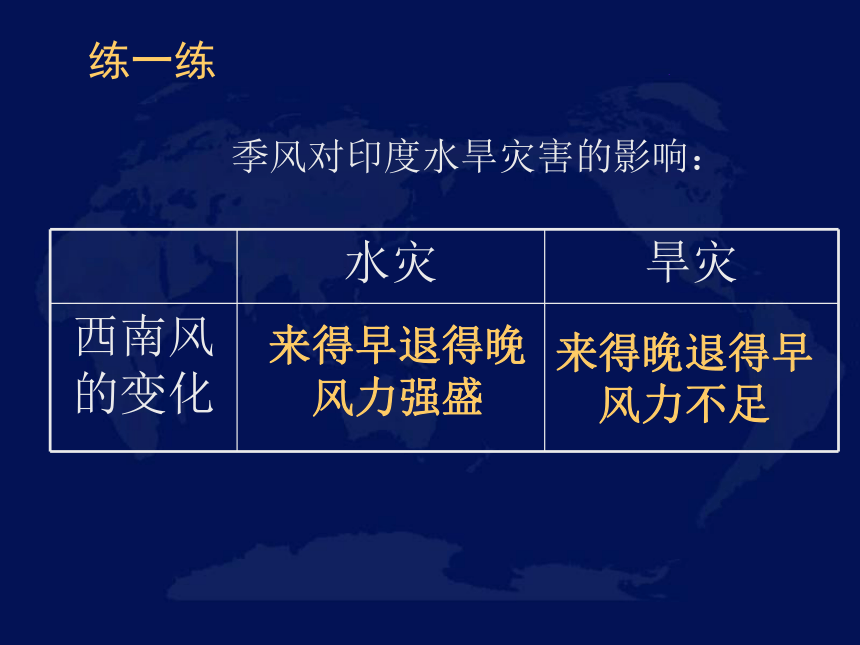 练一练

季风对印度水旱灾害的影响：

| | 水灾 | 旱灾 |
|---|---|---|
| 西南风的变化 | 来得早退得晚 风力强盛 | 来得晚退得早 风力不足 |